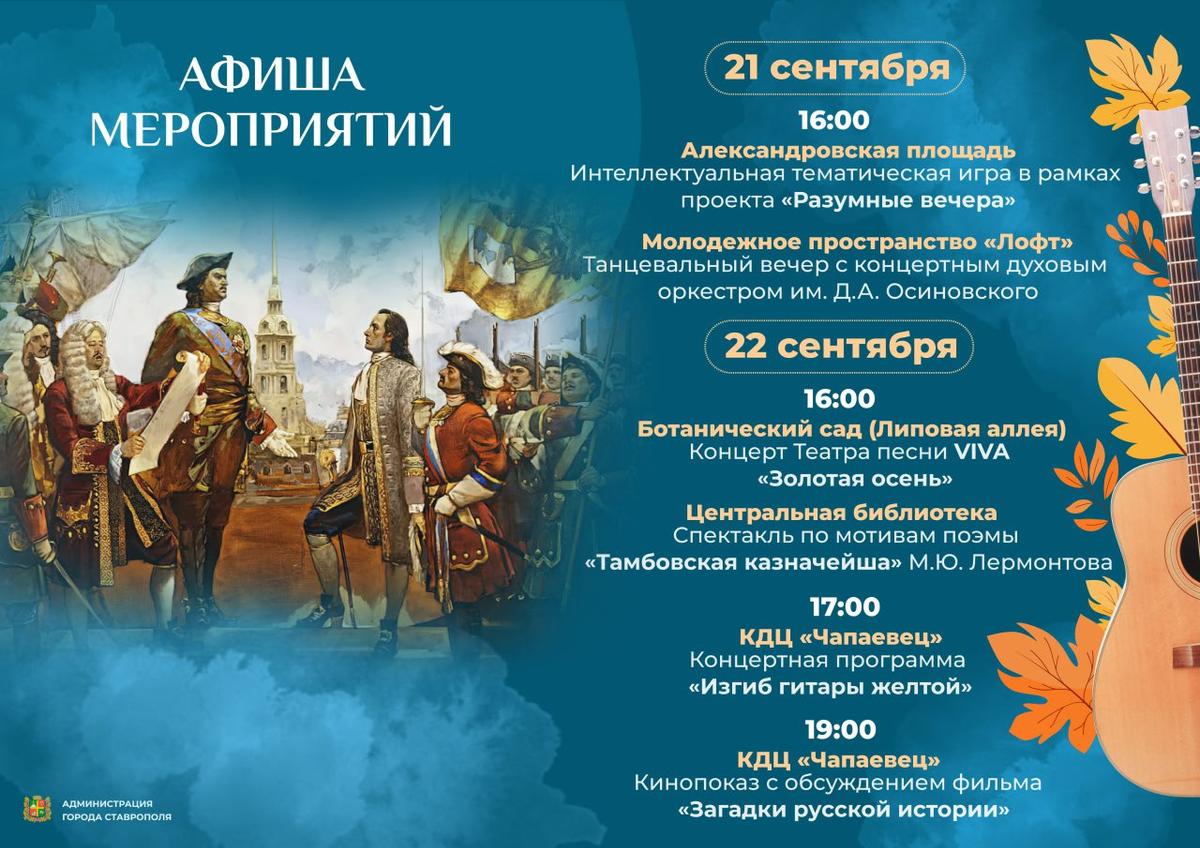 АФИША МЕРОПРИЯТИЙ

21 сентября

16:00
Александровская площадь
Интеллектуальная тематическая игра в рамках проекта «Разумные вечера»

Молодежное пространство «Лофт»
Танцевальный вечер с концертным духовым оркестром им. Д.А. Осиновского

22 сентября

16:00
Ботанический сад (Липовая аллея)
Концерт Театра песни VIVA «Золотая осень»

Центральная библиотека
Спектакль по мотивам поэмы «Тамбовская казначейша» М.Ю. Лермонтова

17:00
КДЦ «Чапаевец»
Концертная программа «Изгиб гитары желтой»

19:00
КДЦ «Чапаевец»
Кинопоказ с обсуждением фильма «Загадки русской истории»

АДМИНИСТРАЦИЯ ГОРОДА СТАВРОПОЛЯ